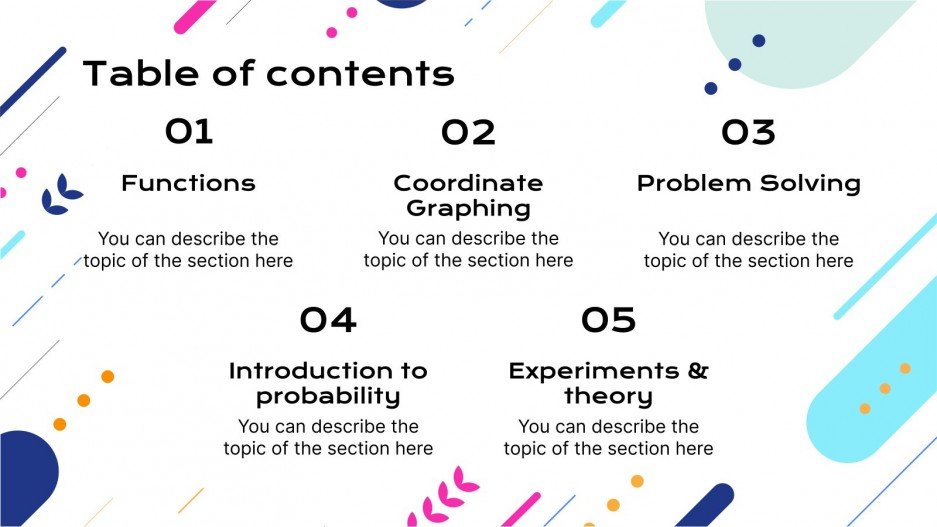 Table of contents

01

Functions

You can describe the topic of the section here

02

Coordinate Graphing

You can describe the topic of the section here

03

Problem Solving

You can describe the topic of the section here

04

Introduction to probability

You can describe the topic of the section here

05

Experiments & theory

You can describe the topic of the section here